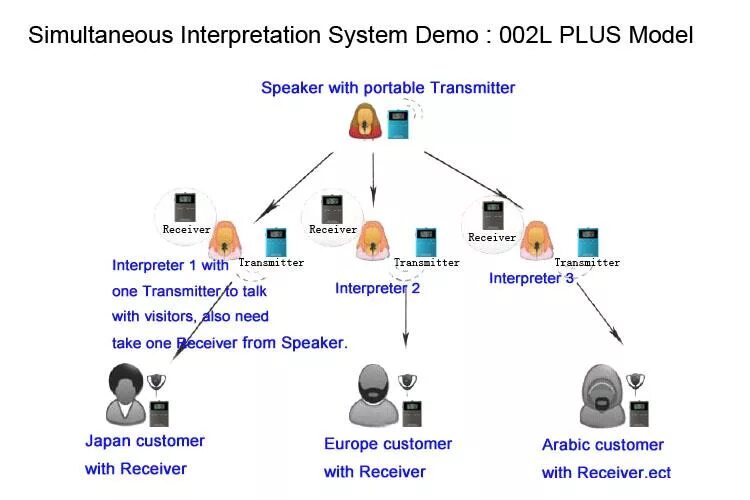 Simultaneous Interpretation System Demo : 002L PLUS Model

Speaker with portable Transmitter

Receiver

Transmitter

Interpreter 1 with one Transmitter to talk with visitors, also need take one Receiver from Speaker.

Receiver

Transmitter

Interpreter 2

Receiver

Transmitter

Interpreter 3

Japan customer with Receiver

Europe customer with Receiver

Arabic customer with Receiver.ect